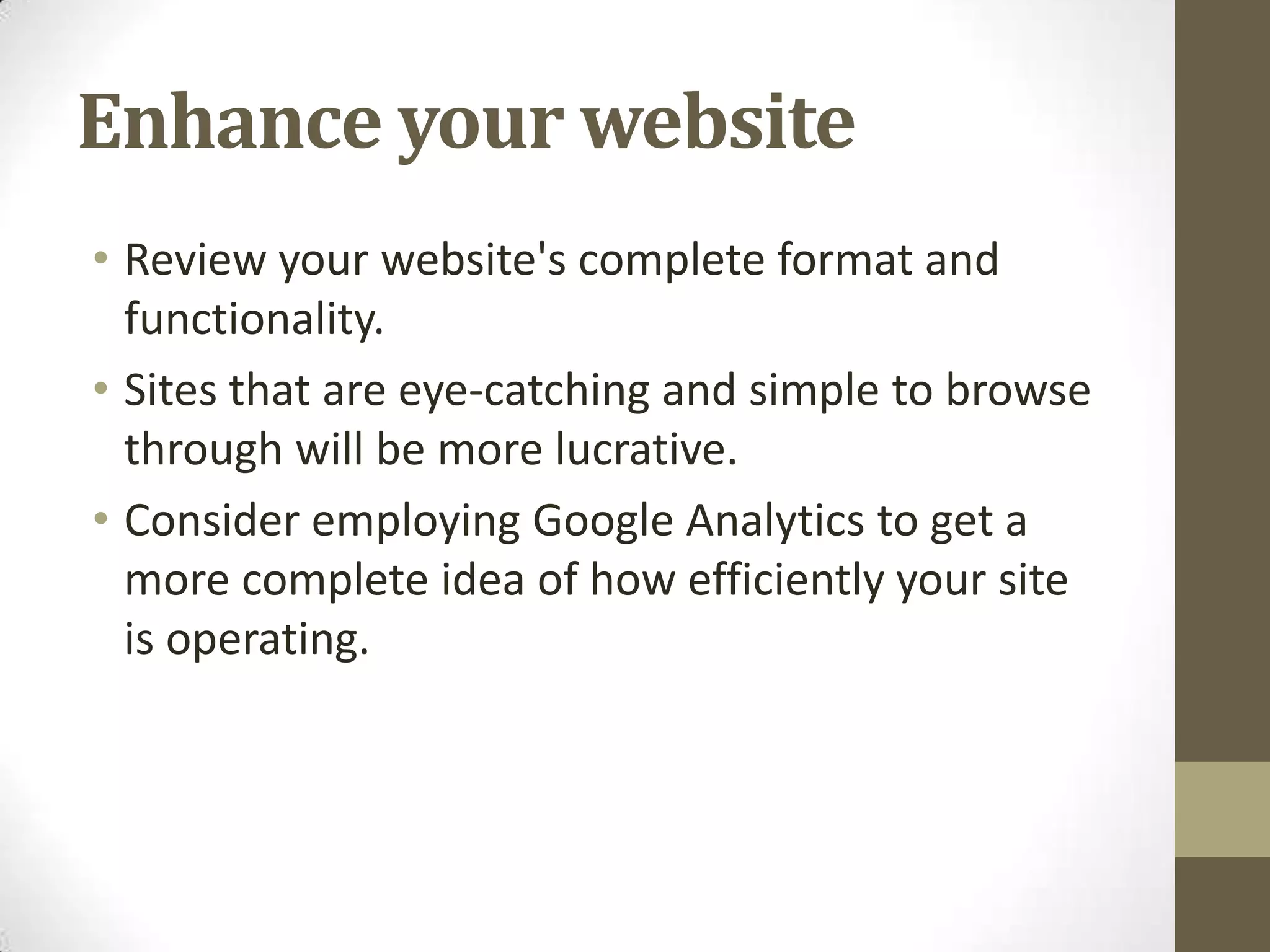 Enhance your website

• Review your website's complete format and functionality.
• Sites that are eye-catching and simple to browse through will be more lucrative.
• Consider employing Google Analytics to get a more complete idea of how efficiently your site is operating.